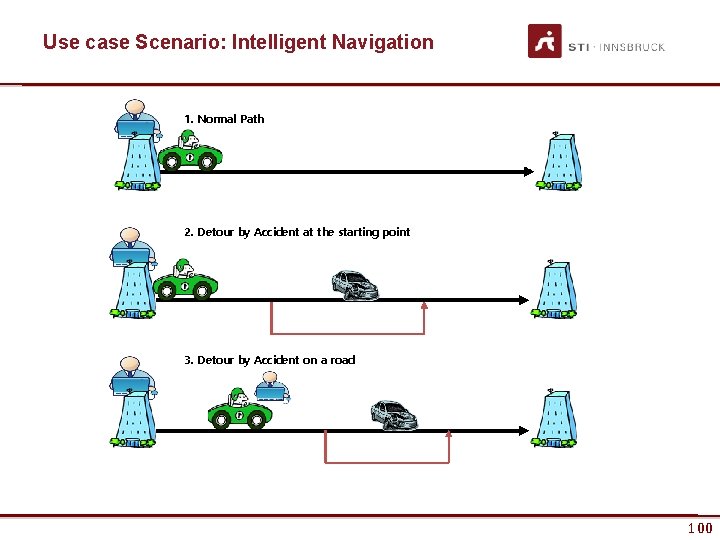 Use case Scenario: Intelligent Navigation

STI · INNSBRUCK

1. Normal Path

2. Detour by Accident at the starting point

3. Detour by Accident on a road

100